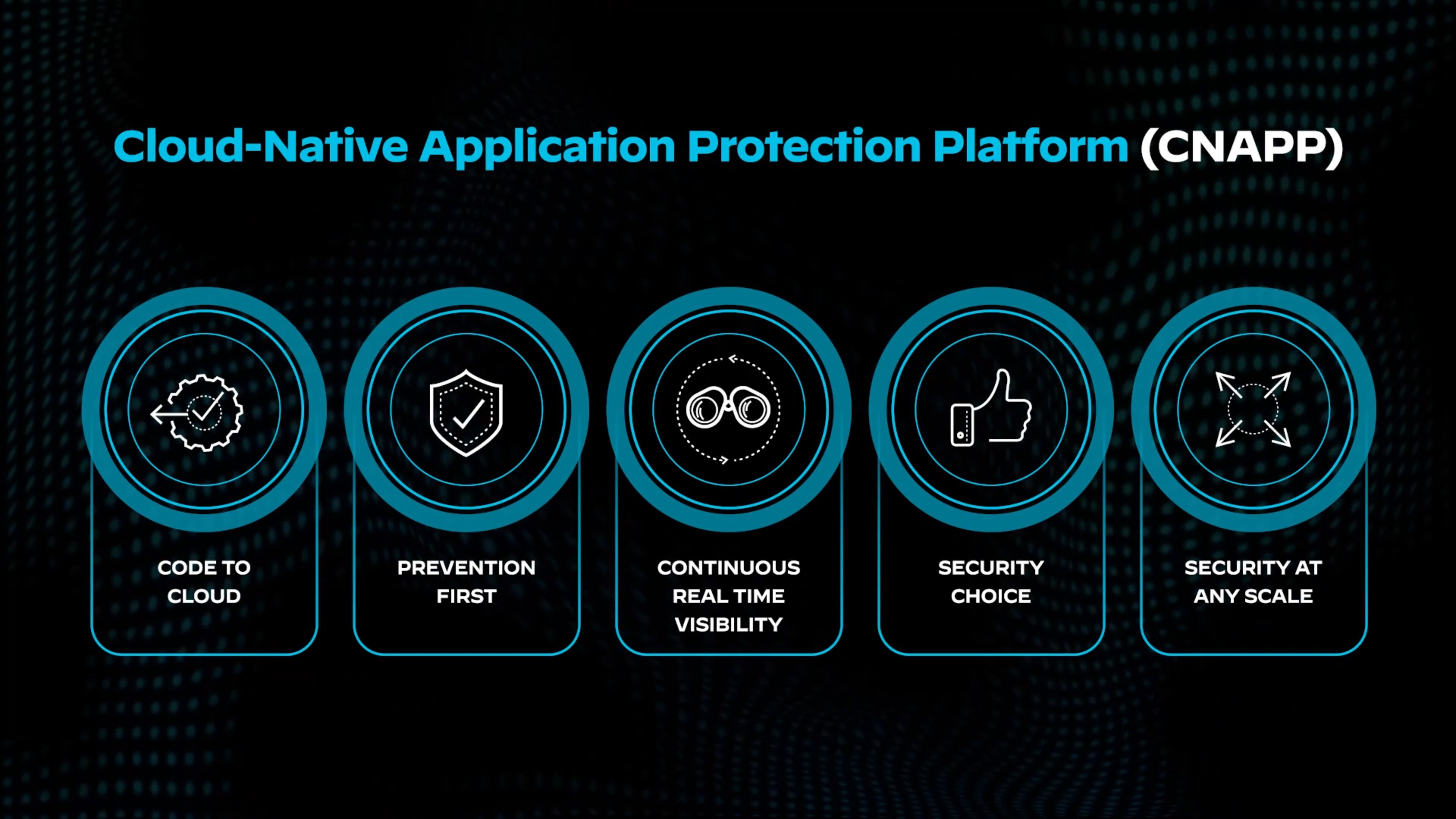 Cloud-Native Application Protection Platform (CNAPP)

CODE TO CLOUD

PREVENTION FIRST

CONTINUOUS REAL TIME VISIBILITY

SECURITY CHOICE

SECURITY AT ANY SCALE